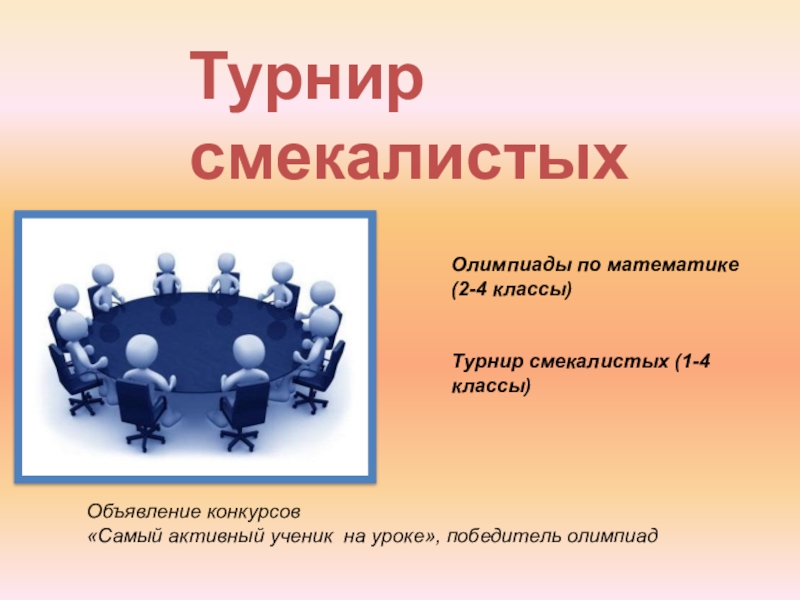 Турнир смекалистых

Олимпиады по математике (2-4 классы)

Турнир смекалистых (1-4 классы)

Объявление конкурсов
«Самый активный ученик  на уроке», победитель олимпиад